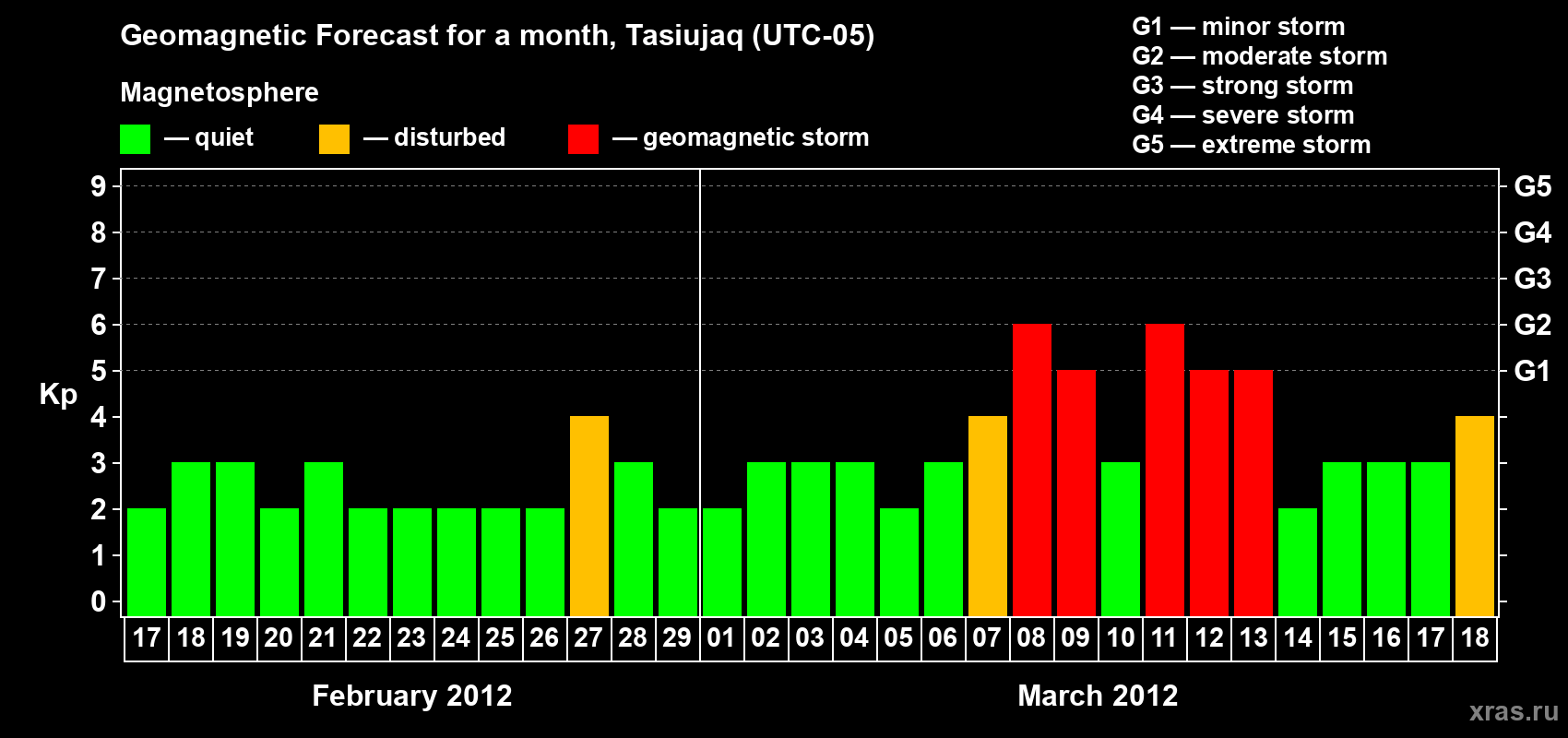 Geomagnetic Forecast for a month, Tasiujaq (UTC-05)

Magnetosphere

— quiet — disturbed — geomagnetic storm

G1 — minor storm
G2 — moderate storm
G3 — strong storm
G4 — severe storm
G5 — extreme storm

Kp

9
8
7
6
5
4
3
2
1
0

G5
G4
G3
G2
G1

17 18 19 20 21 22 23 24 25 26 27 28 29 01 02 03 04 05 06 07 08 09 10 11 12 13 14 15 16 17 18

February 2012

March 2012

xras.ru